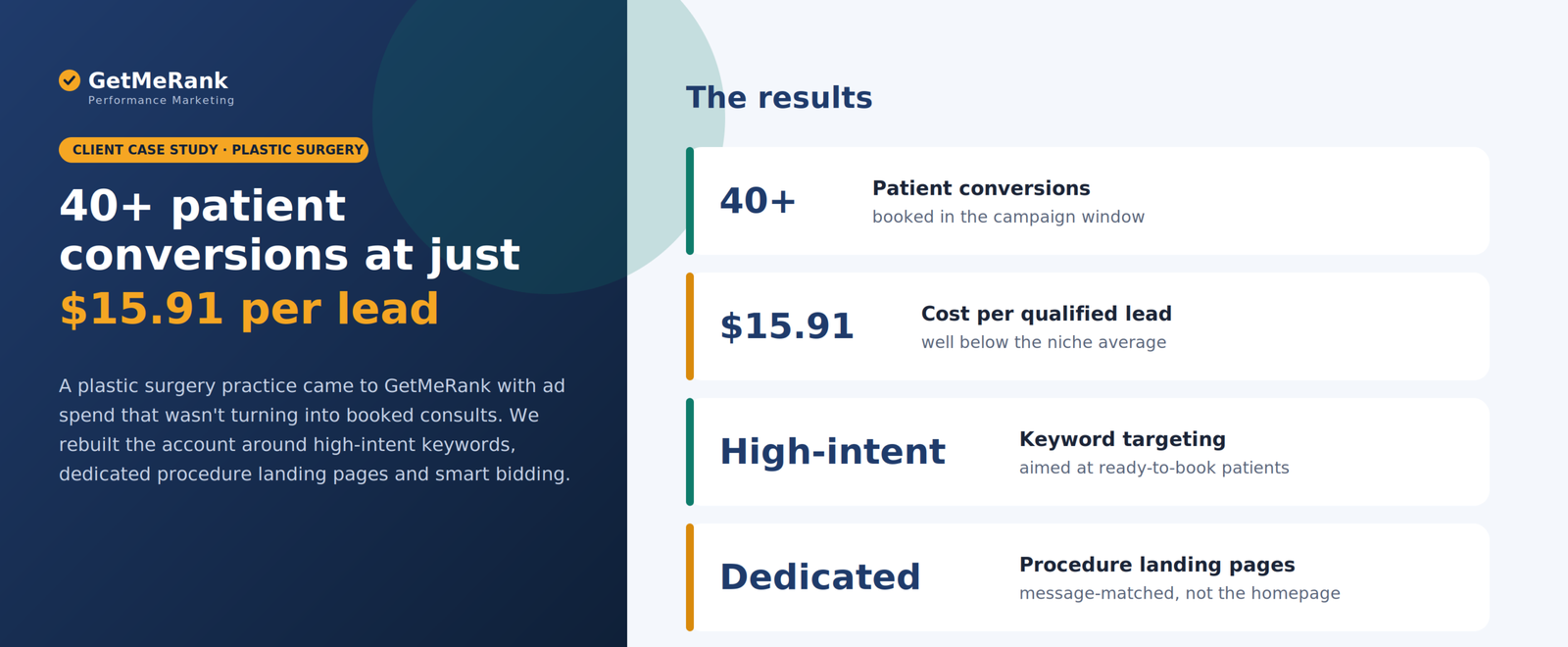 GetMeRank
Performance Marketing

CLIENT CASE STUDY · PLASTIC SURGERY

40+ patient conversions at just $15.91 per lead

A plastic surgery practice came to GetMeRank with ad spend that wasn't turning into booked consults. We rebuilt the account around high-intent keywords, dedicated procedure landing pages and smart bidding.

The results

40+
Patient conversions
booked in the campaign window

$15.91
Cost per qualified lead
well below the niche average

High-intent
Keyword targeting
aimed at ready-to-book patients

Dedicated
Procedure landing pages
message-matched, not the homepage